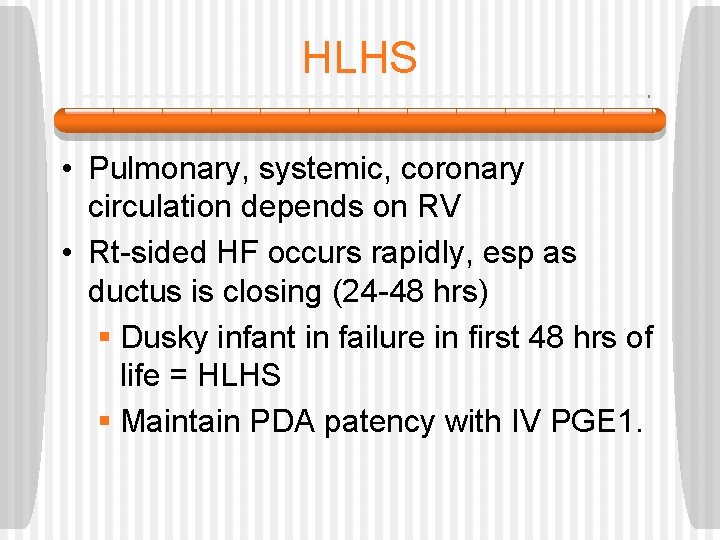 HLHS

• Pulmonary, systemic, coronary circulation depends on RV
• Rt-sided HF occurs rapidly, esp as ductus is closing (24-48 hrs)
  ▪ Dusky infant in failure in first 48 hrs of life = HLHS
  ▪ Maintain PDA patency with IV PGE1.